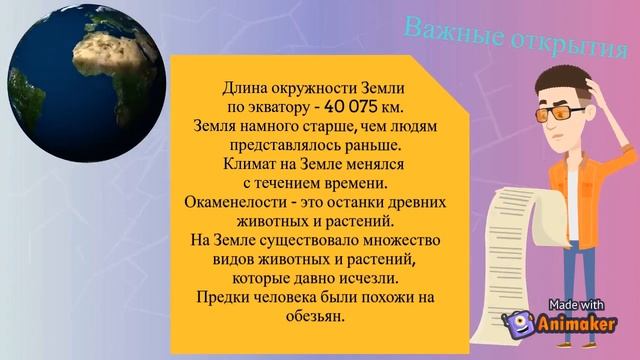 Важные открытия

Длина окружности Земли по экватору - 40 075 км.
Земля намного старше, чем людям представлялось раньше.
Климат на Земле менялся с течением времени.
Окаменелости - это останки древних животных и растений.
На Земле существовало множество видов животных и растений, которые давно исчезли.
Предки человека были похожи на обезьян.

Made with Animaker